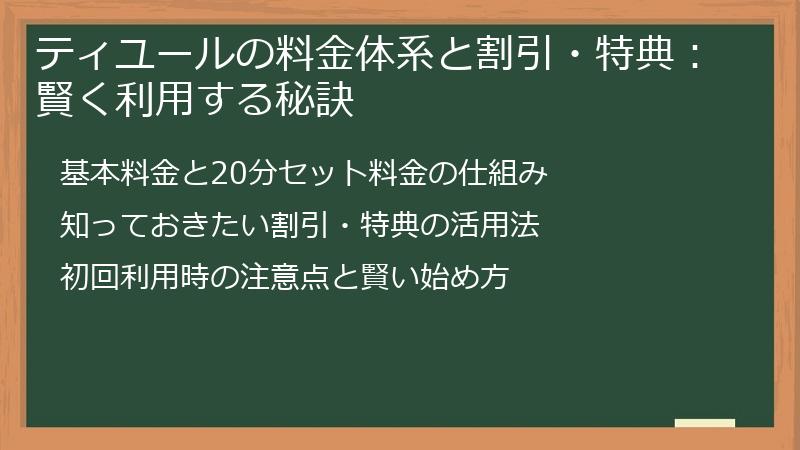 ティユールの料金体系と割引・特典：賢く利用する秘訣

基本料金と20分セット料金の仕組み

知っておきたい割引・特典の活用法

初回利用時の注意点と賢い始め方